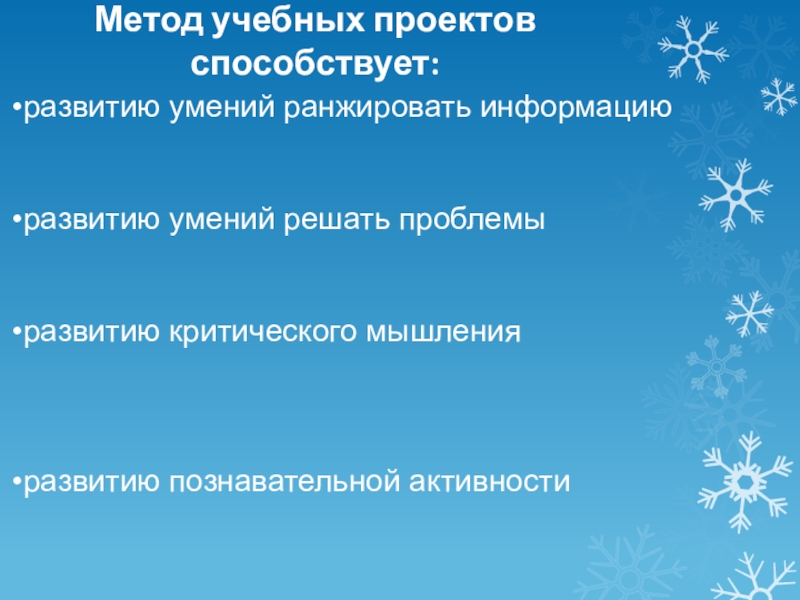 Метод учебных проектов способствует:

•развитию умений ранжировать информацию

•развитию умений решать проблемы

•развитию критического мышления

•развитию познавательной активности